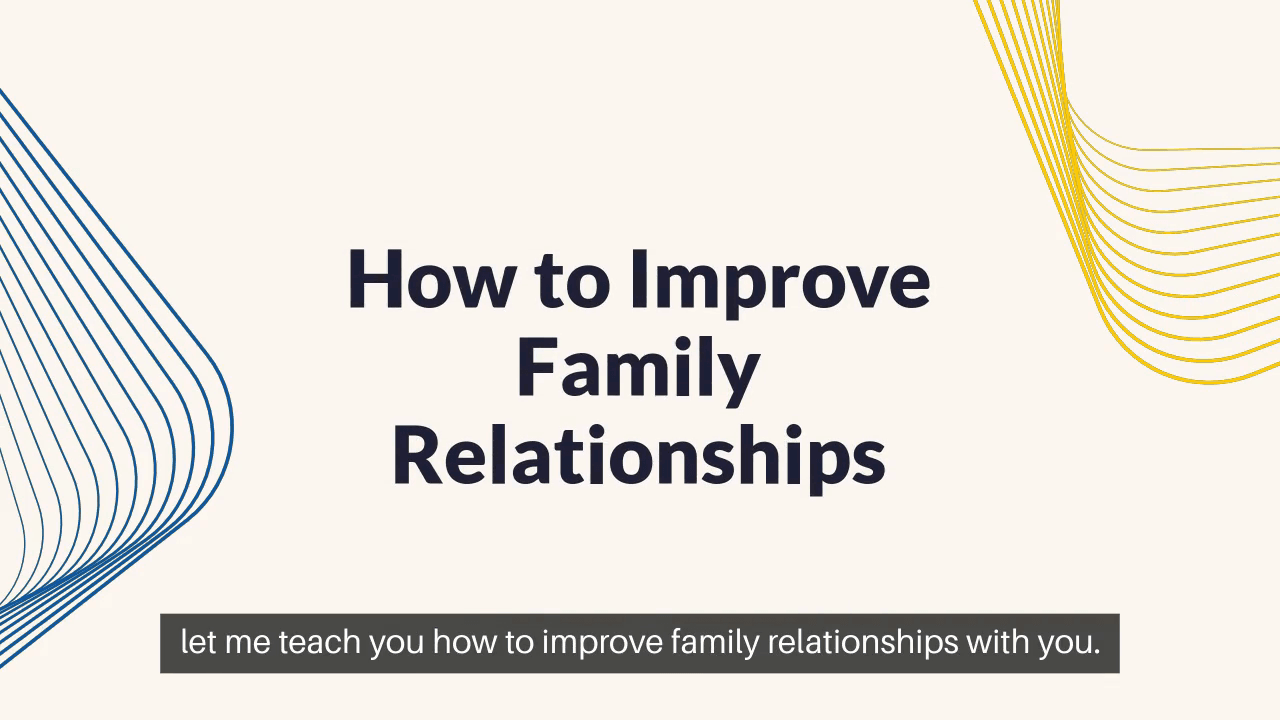 How to Improve Family Relationships

let me teach you how to improve family relationships with you.